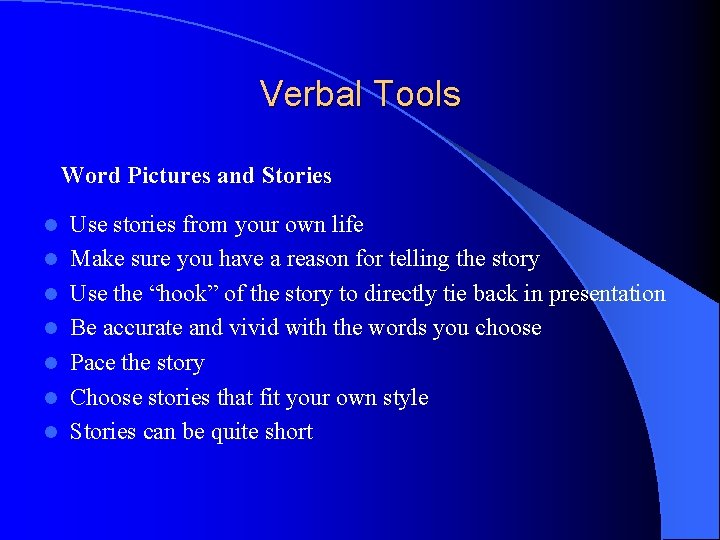 Verbal Tools

Word Pictures and Stories

- Use stories from your own life
- Make sure you have a reason for telling the story
- Use the “hook” of the story to directly tie back in presentation
- Be accurate and vivid with the words you choose
- Pace the story
- Choose stories that fit your own style
- Stories can be quite short